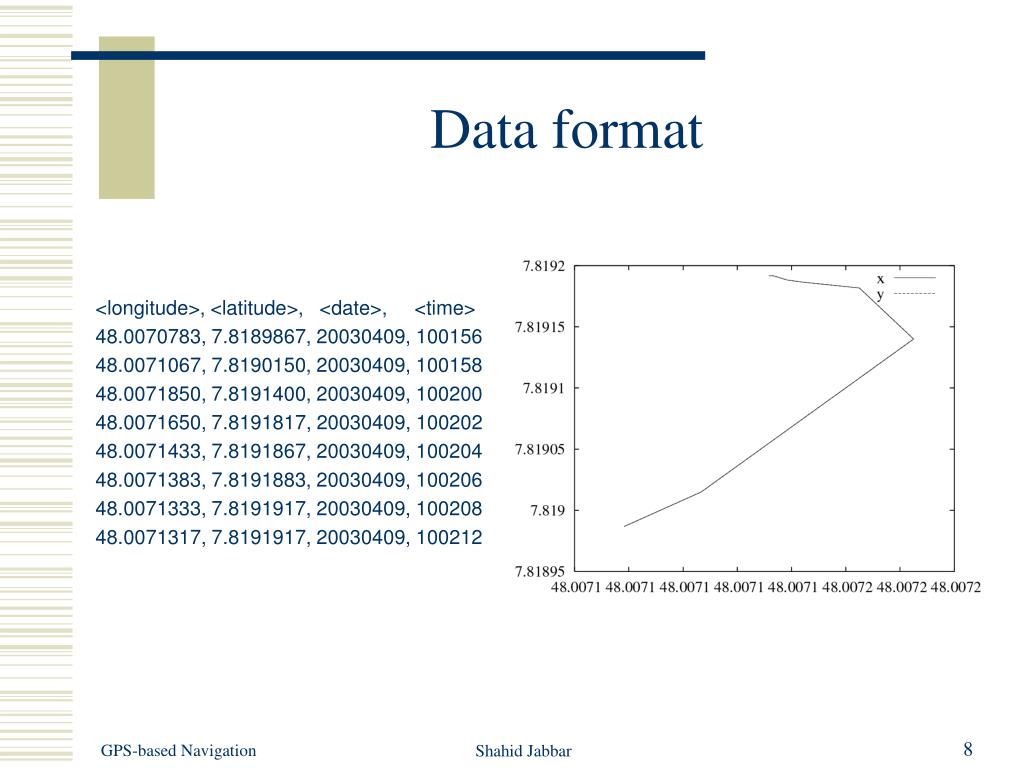 Data format

<longitude>, <latitude>, <date>, <time>
48.0070783, 7.8189867, 20030409, 100156
48.0071067, 7.8190150, 20030409, 100158
48.0071850, 7.8191400, 20030409, 100200
48.0071650, 7.8191817, 20030409, 100202
48.0071433, 7.8191867, 20030409, 100204
48.0071383, 7.8191883, 20030409, 100206
48.0071333, 7.8191917, 20030409, 100208
48.0071317, 7.8191917, 20030409, 100212

7.8192
7.81915
7.8191
7.81905
7.819
7.81895
48.0071 48.0071 48.0071 48.0071 48.0071 48.0072 48.0072 48.0072
x
y

GPS-based Navigation
Shahid Jabbar
8